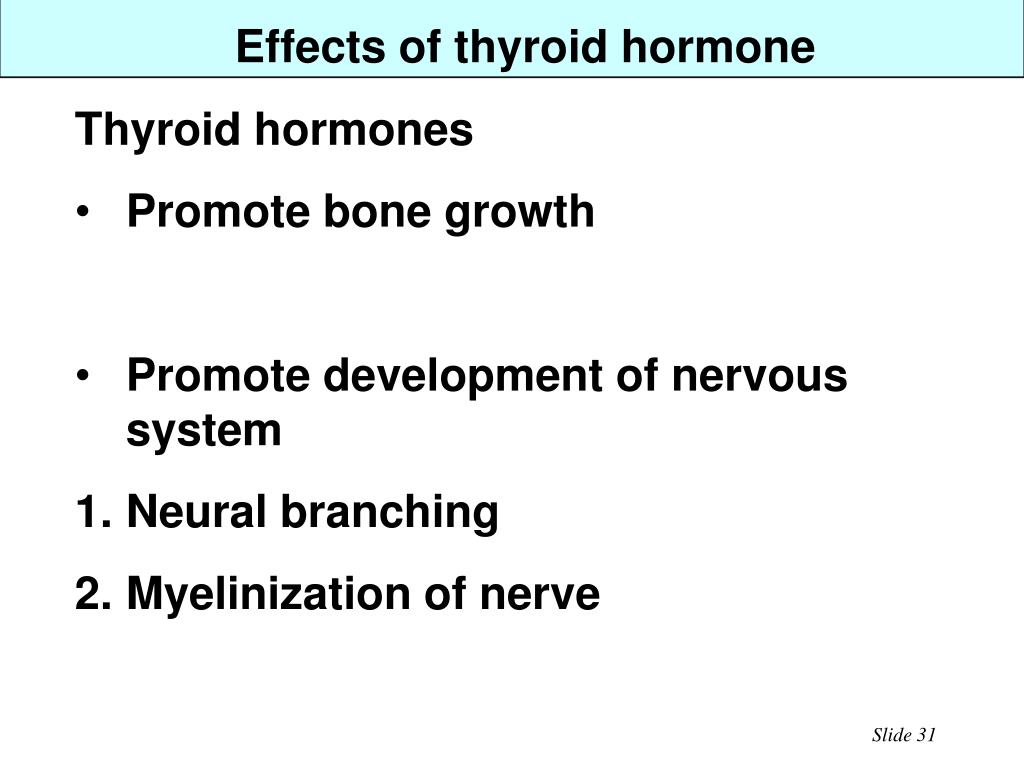 Effects of thyroid hormone

Thyroid hormones

• Promote bone growth

• Promote development of nervous system

1. Neural branching

2. Myelinization of nerve

Slide 31